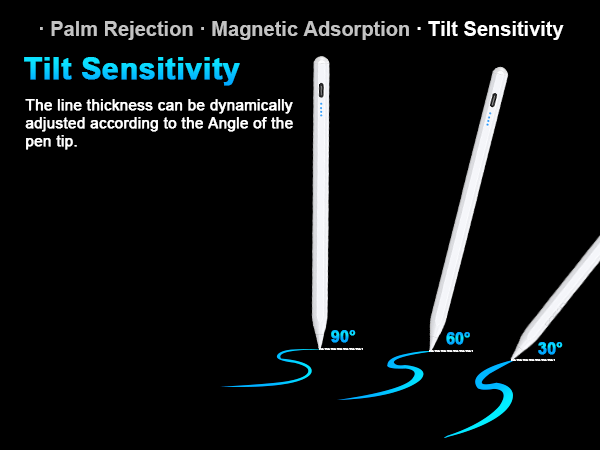 · Palm Rejection · Magnetic Adsorption · Tilt Sensitivity

Tilt Sensitivity

The line thickness can be dynamically adjusted according to the Angle of the pen tip.

90°

60°

30°